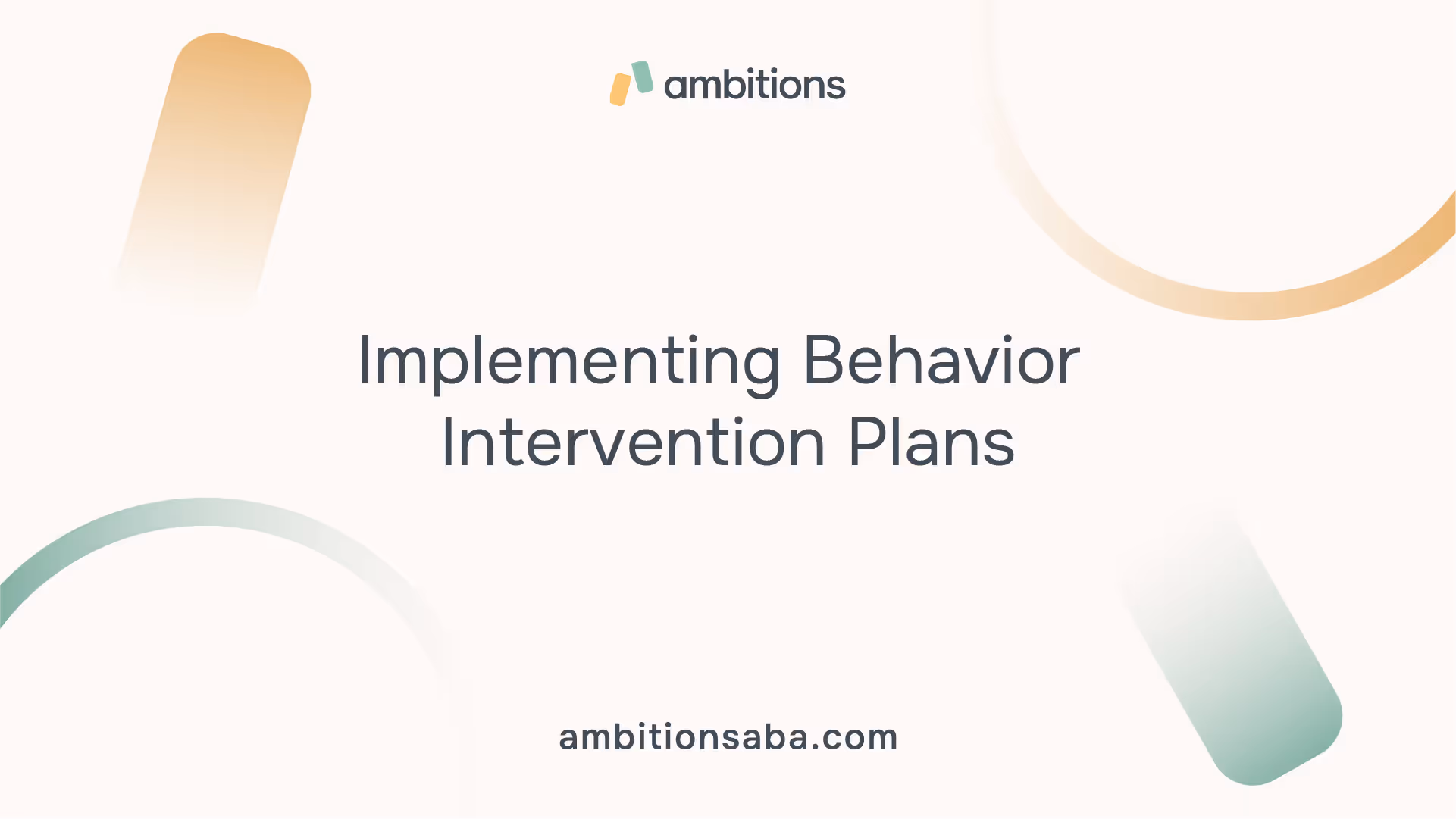 ambitions

Implementing Behavior Intervention Plans

ambitionsaba.com